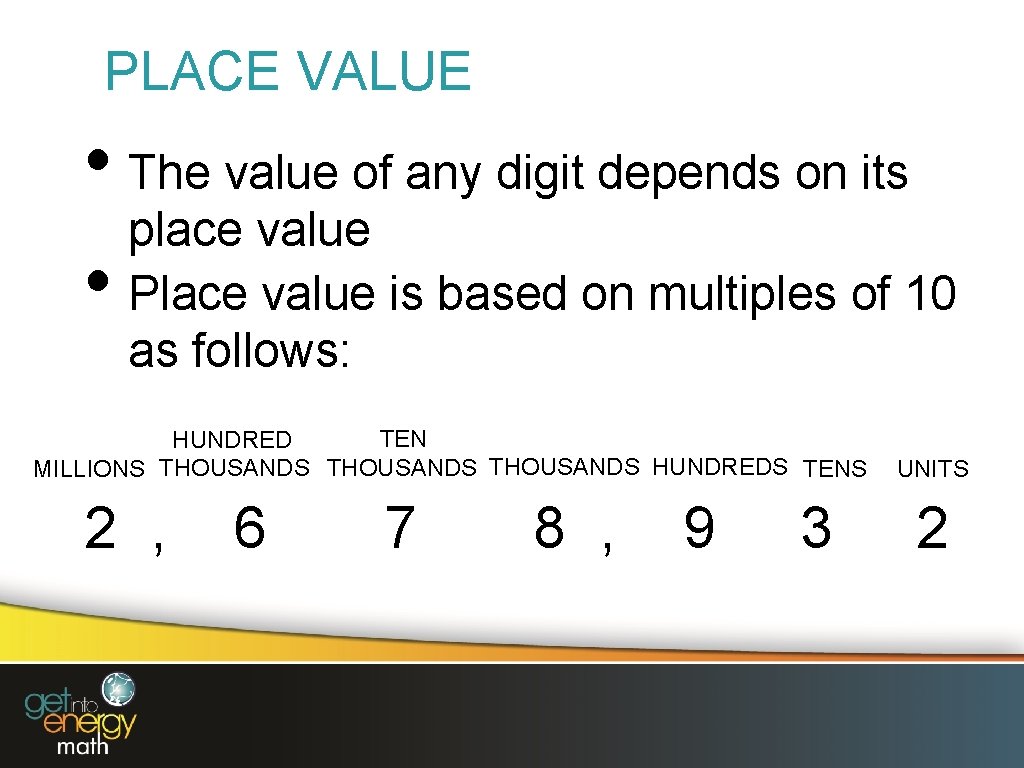 PLACE VALUE

• The value of any digit depends on its place value
• Place value is based on multiples of 10 as follows:

| MILLIONS | HUNDRED THOUSANDS | TEN THOUSANDS | THOUSANDS | HUNDREDS | TENS | UNITS |
|---|---|---|---|---|---|---|
| 2 , | 6 | 7 | 8 , | 9 | 3 | 2 |

get into energy math